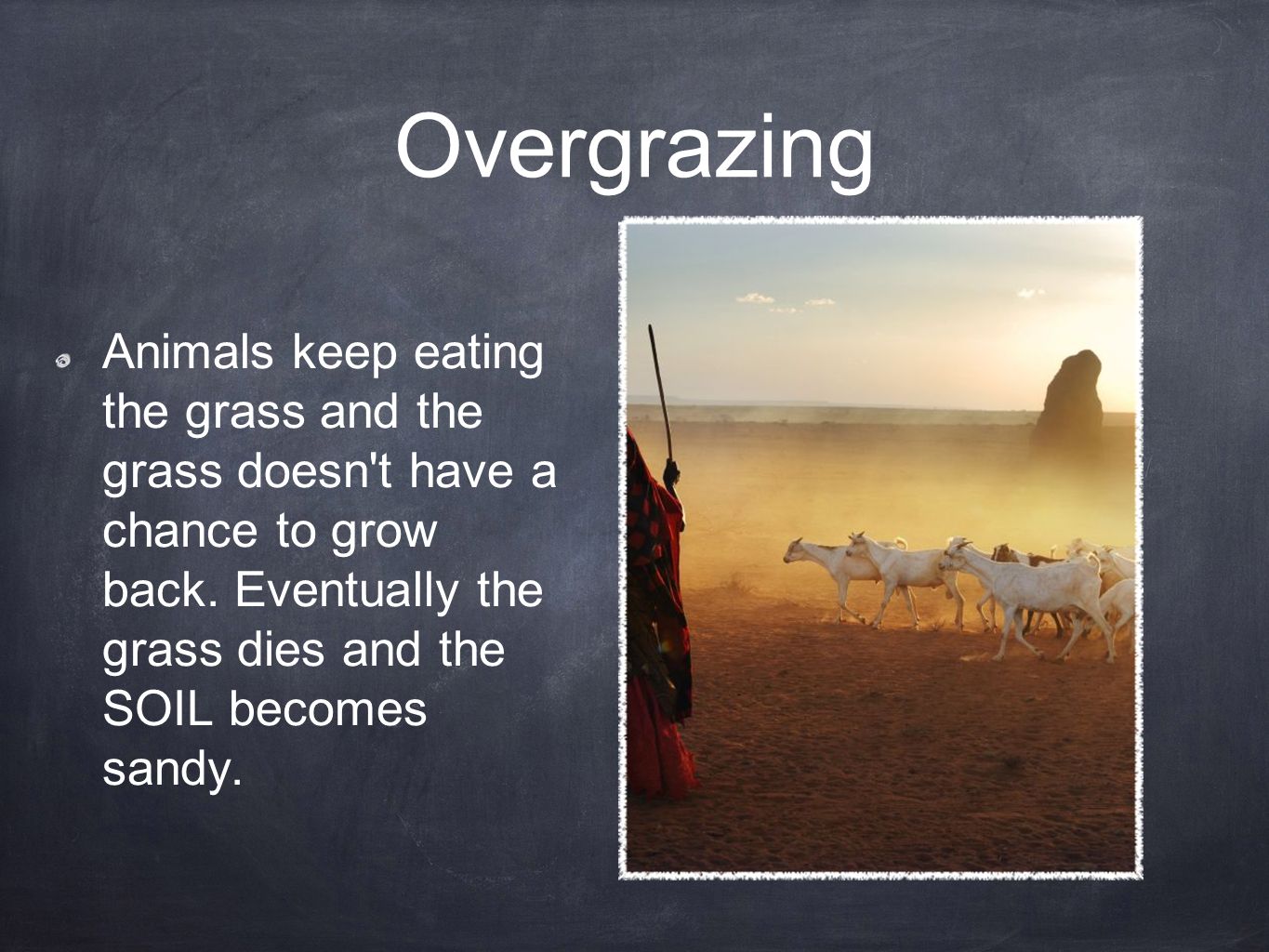 Overgrazing

Animals keep eating the grass and the grass doesn't have a chance to grow back. Eventually the grass dies and the SOIL becomes sandy.